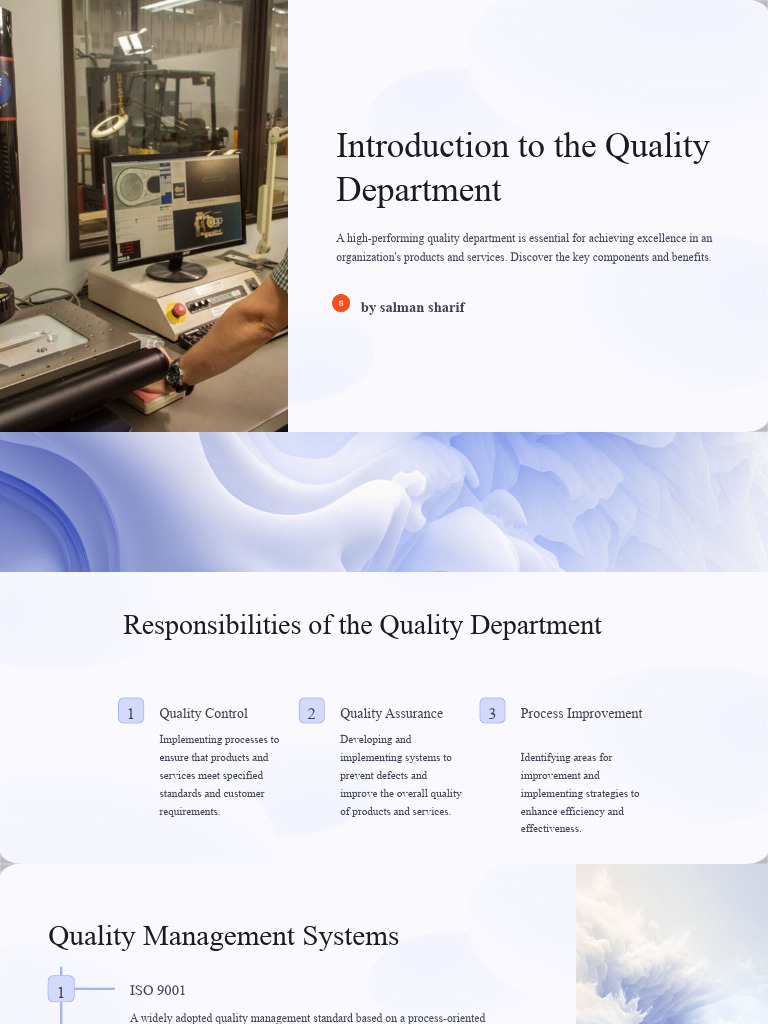 Introduction to the Quality Department

A high-performing quality department is essential for achieving excellence in an organization's products and services. Discover the key components and benefits.

S by salman sharif

Responsibilities of the Quality Department

1 Quality Control

Implementing processes to ensure that products and services meet specified standards and customer requirements.

2 Quality Assurance

Developing and implementing systems to prevent defects and improve the overall quality of products and services.

3 Process Improvement

Identifying areas for improvement and implementing strategies to enhance efficiency and effectiveness.

Quality Management Systems

1 ISO 9001

A widely adopted quality management standard based on a process-oriented